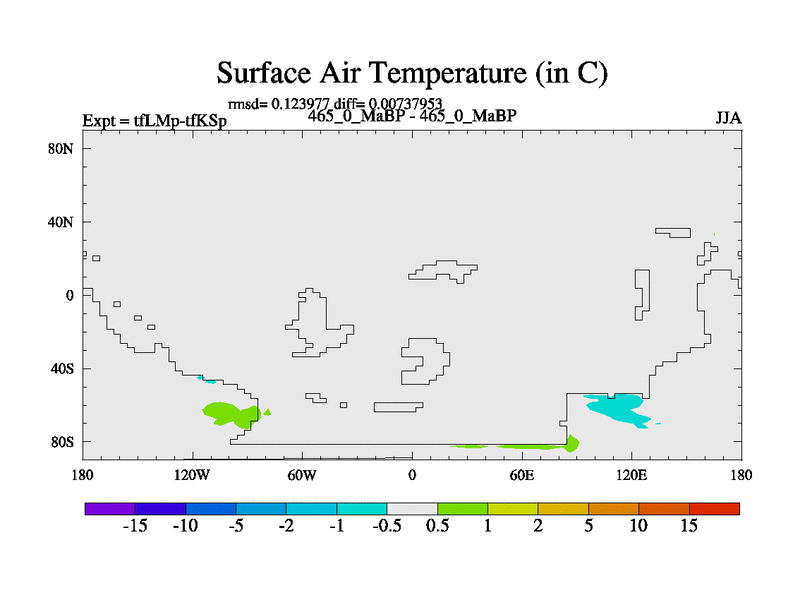 Surface Air Temperature (in C)

rmsd= 0.123977 diff= 0.00737953

Expt = tfLMp-tfKSp

465_0_MaBP - 465_0_MaBP

JJA

80N
40N
0
40S
80S

180
120W
60W
0
60E
120E
180

-15 -10 -5 -2 -1 -0.5 0.5 1 2 5 10 15